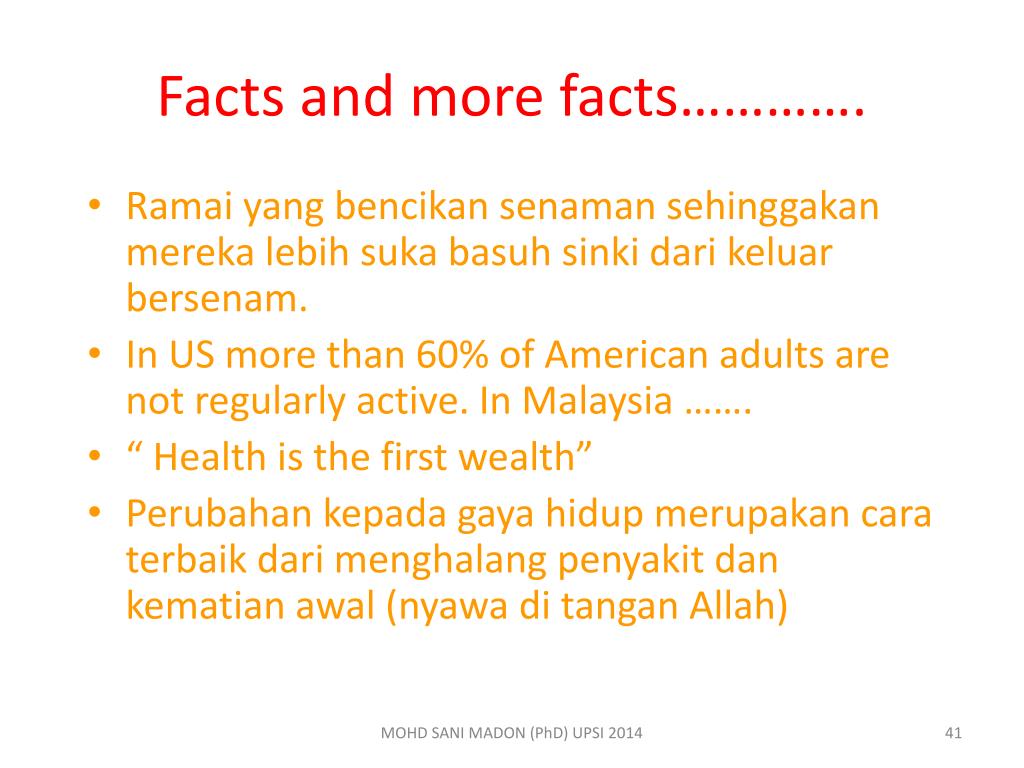 Facts and more facts…………

• Ramai yang bencikan senaman sehinggakan mereka lebih suka basuh sinki dari keluar bersenam.
• In US more than 60% of American adults are not regularly active. In Malaysia …….
• “ Health is the first wealth”
• Perubahan kepada gaya hidup merupakan cara terbaik dari menghalang penyakit dan kematian awal (nyawa di tangan Allah)

MOHD SANI MADON (PhD) UPSI 2014

41